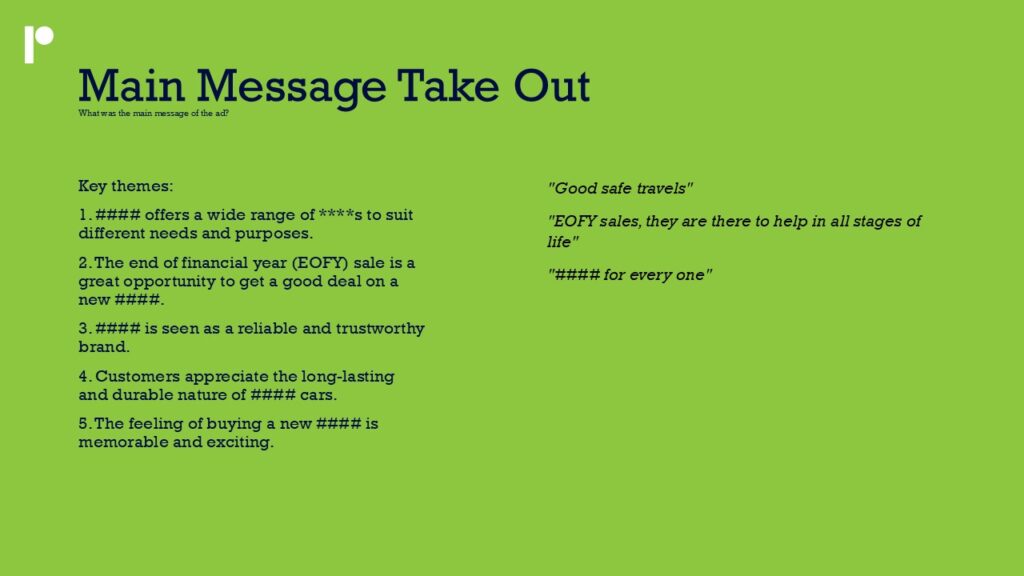 Main Message Take Out
What was the main message of the ad?

Key themes:

1. #### offers a wide range of ****s to suit different needs and purposes.

2. The end of financial year (EOFY) sale is a great opportunity to get a good deal on a new ####.

3. #### is seen as a reliable and trustworthy brand.

4. Customers appreciate the long-lasting and durable nature of #### cars.

5. The feeling of buying a new #### is memorable and exciting.

"Good safe travels"

"EOFY sales, they are there to help in all stages of life"

"#### for every one"